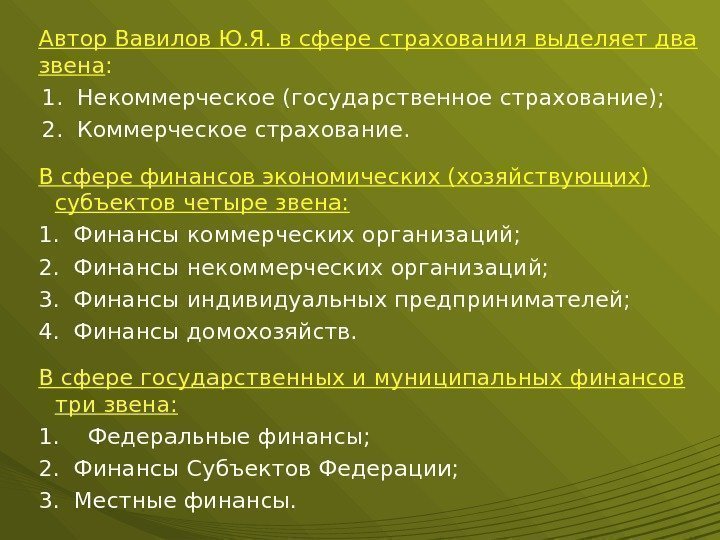 Автор Вавилов Ю.Я. в сфере страхования выделяет два звена:
1. Некоммерческое (государственное страхование);
2. Коммерческое страхование.

В сфере финансов экономических (хозяйствующих) субъектов четыре звена:
1. Финансы коммерческих организаций;
2. Финансы некоммерческих организаций;
3. Финансы индивидуальных предпринимателей;
4. Финансы домохозяйств.

В сфере государственных и муниципальных финансов три звена:
1. Федеральные финансы;
2. Финансы Субъектов Федерации;
3. Местные финансы.